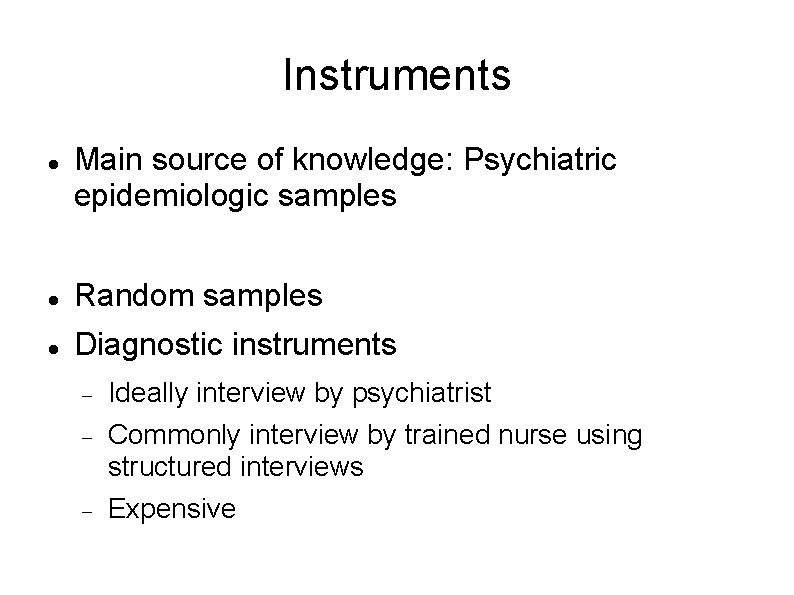 Instruments

- Main source of knowledge: Psychiatric epidemiologic samples

- Random samples
- Diagnostic instruments
  - Ideally interview by psychiatrist
  - Commonly interview by trained nurse using structured interviews
  - Expensive